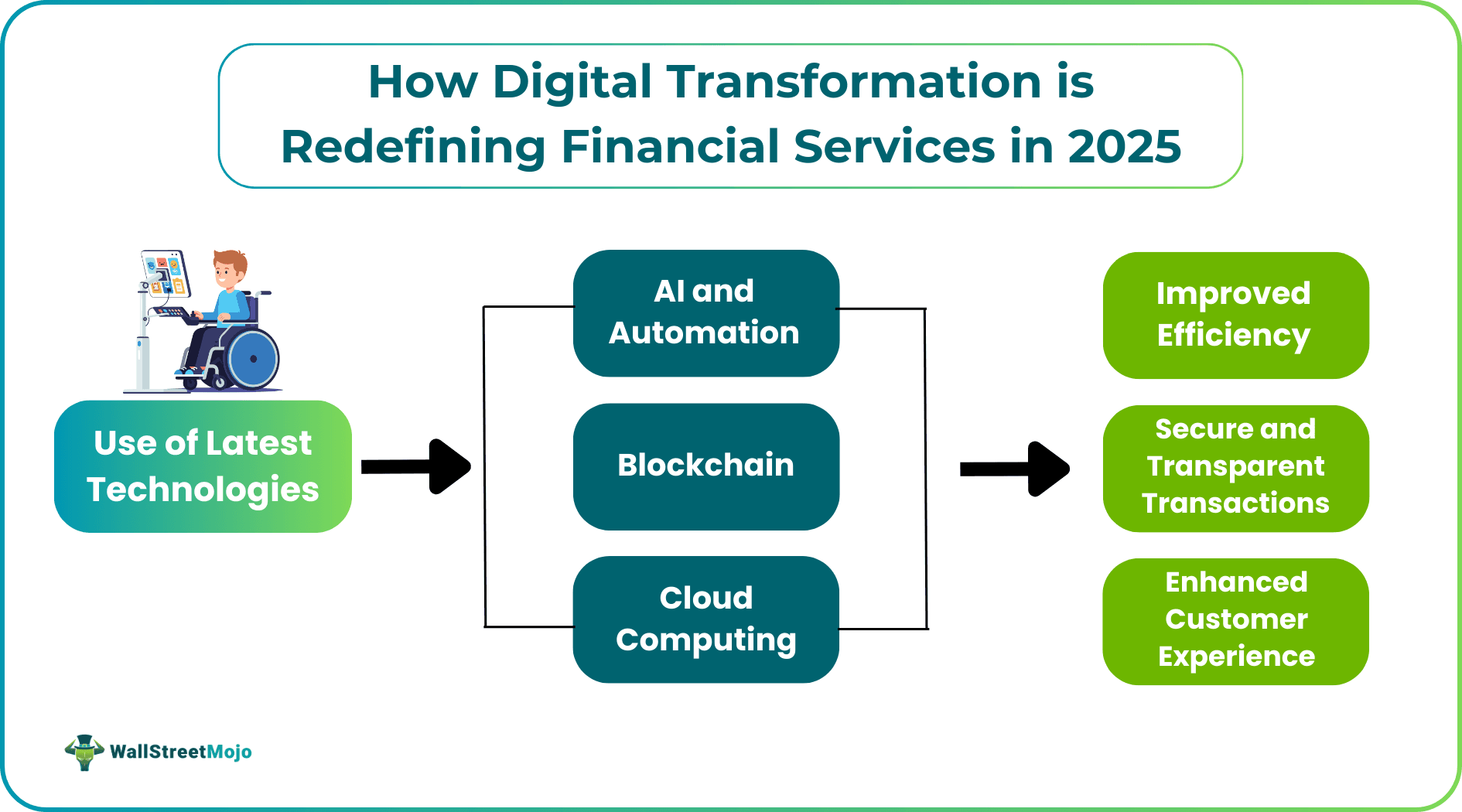 How Digital Transformation is Redefining Financial Services in 2025

Use of Latest Technologies

AI and Automation

Blockchain

Cloud Computing

Improved Efficiency

Secure and Transparent Transactions

Enhanced Customer Experience

WallStreetMojo